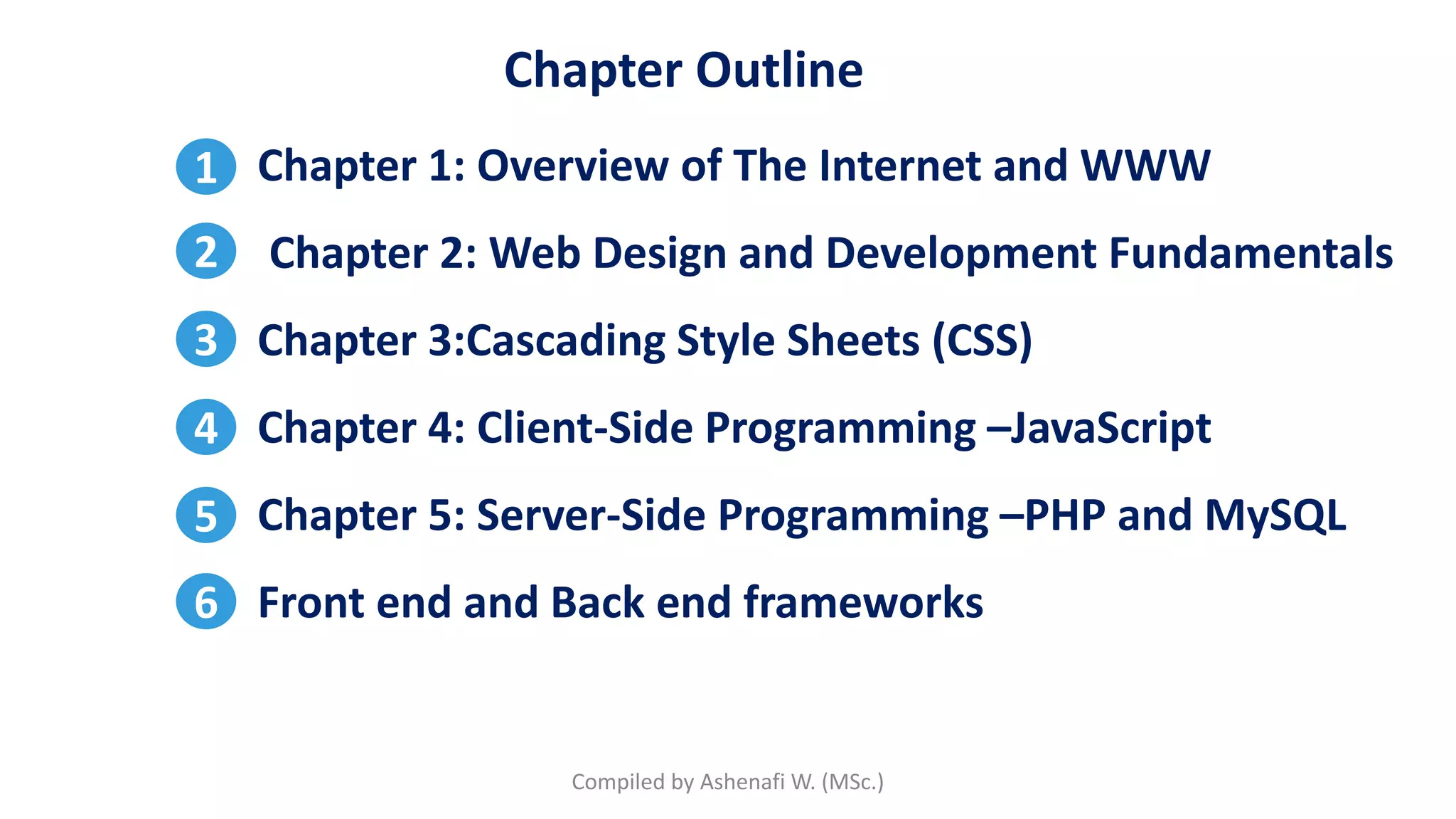 Chapter Outline

1 Chapter 1: Overview of The Internet and WWW

2 Chapter 2: Web Design and Development Fundamentals

3 Chapter 3:Cascading Style Sheets (CSS)

4 Chapter 4: Client-Side Programming –JavaScript

5 Chapter 5: Server-Side Programming –PHP and MySQL

6 Front end and Back end frameworks

Compiled by Ashenafi W. (MSc.)